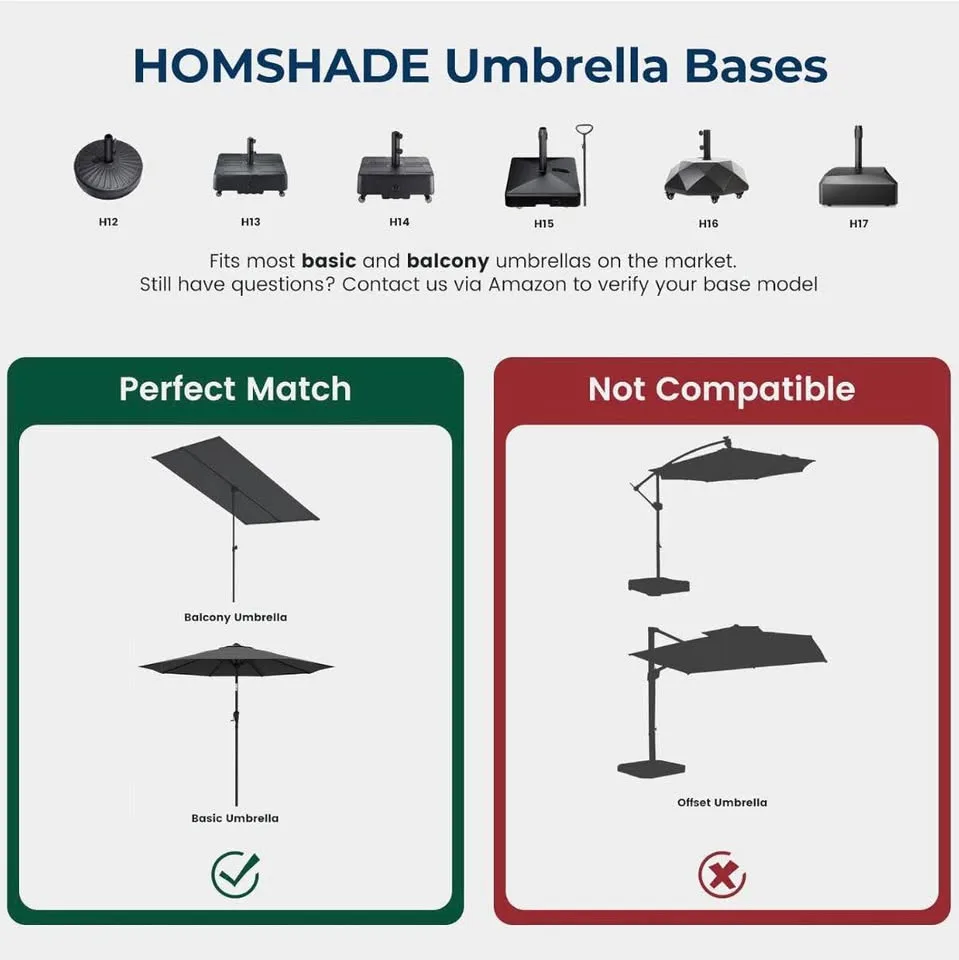 HOMSHADE Umbrella Bases

H12
H13
H14
H15
H16
H17

Fits most basic and balcony umbrellas on the market.
Still have questions? Contact us via Amazon to verify your base model

Perfect Match

Balcony Umbrella

Basic Umbrella

Not Compatible

Offset Umbrella